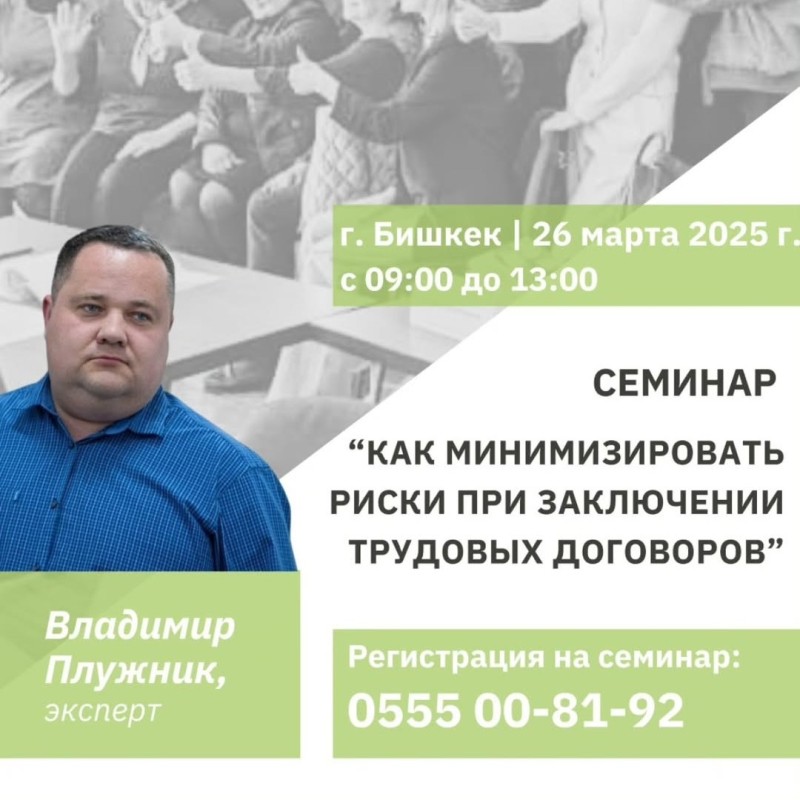 г. Бишкек | 26 марта 2025 г.
с 09:00 до 13:00

СЕМИНАР

“КАК МИНИМИЗИРОВАТЬ РИСКИ ПРИ ЗАКЛЮЧЕНИИ ТРУДОВЫХ ДОГОВОРОВ”

Владимир Плужник,
эксперт

Регистрация на семинар:
0555 00-81-92